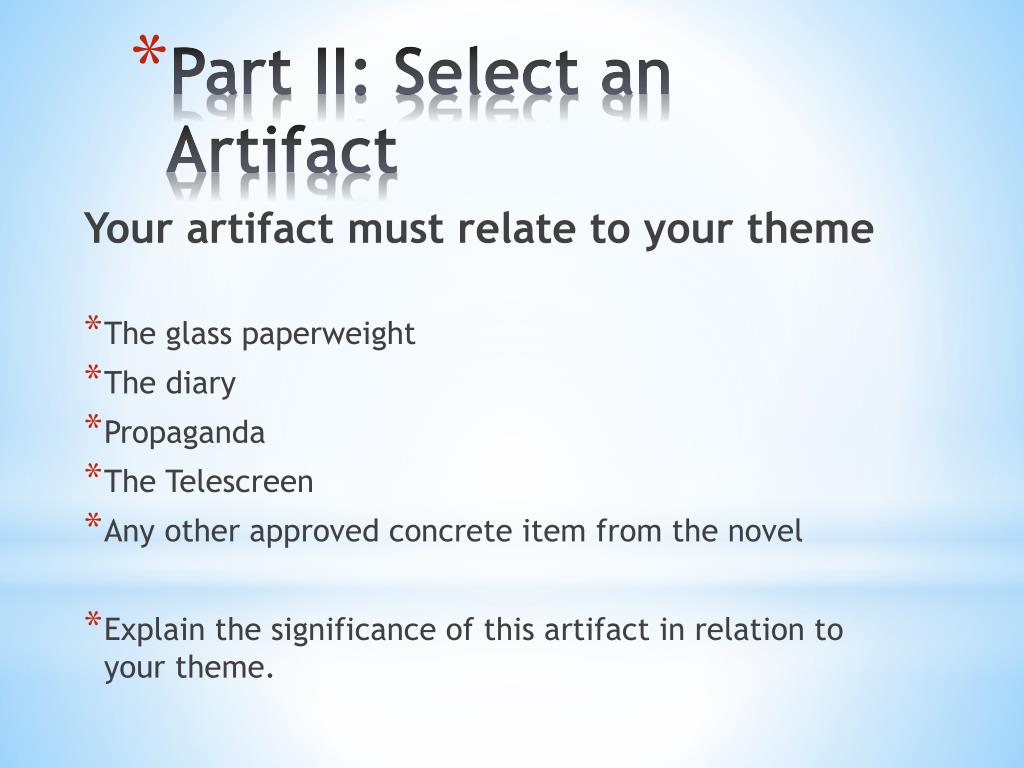 *Part II: Select an Artifact

Your artifact must relate to your theme

*The glass paperweight
*The diary
*Propaganda
*The Telescreen
*Any other approved concrete item from the novel

*Explain the significance of this artifact in relation to your theme.